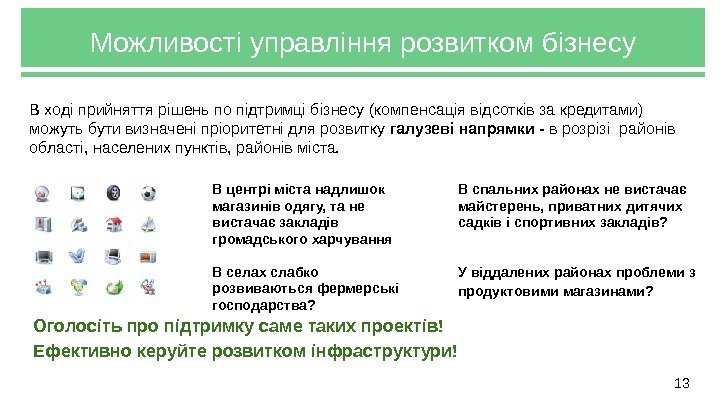 Можливості управління розвитком бізнесу

В ході прийняття рішень по підтримці бізнесу (компенсація відсотків за кредитами) можуть бути визначені пріоритетні для розвитку галузеві напрямки - в розрізі районів області, населених пунктів, районів міста.

В центрі міста надлишок магазинів одягу, та не вистачає закладів громадського харчування

В селах слабко розвиваються фермерські господарства?

В спальних районах не вистачає майстерень, приватних дитячих садків і спортивних закладів?

У віддалених районах проблеми з продуктовими магазинами?

Оголосіть про підтримку саме таких проектів!

Ефективно керуйте розвитком інфраструктури!

13